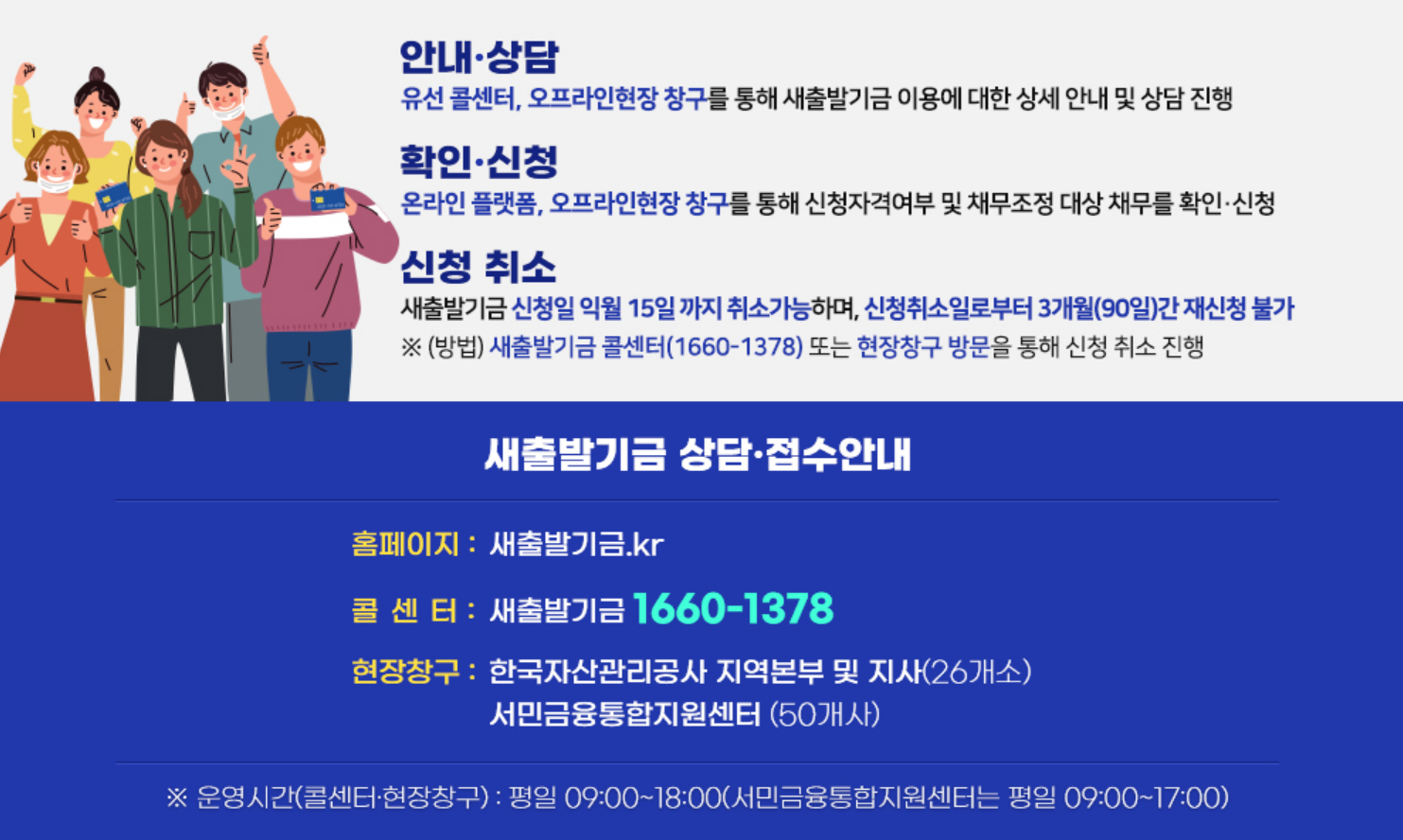 안내·상담
유선 콜센터, 오프라인현장 창구를 통해 새출발기금 이용에 대한 상세 안내 및 상담 진행

확인·신청
온라인 플랫폼, 오프라인현장 창구를 통해 신청자격여부 및 채무조정 대상 채무를 확인·신청

신청 취소
새출발기금 신청일 익월 15일 까지 취소가능하며, 신청취소일로부터 3개월(90일)간 재신청 불가
※ (방법) 새출발기금 콜센터(1660-1378) 또는 현장창구 방문을 통해 신청 취소 진행

새출발기금 상담·접수안내

홈페이지 : 새출발기금.kr

콜 센 터 : 새출발기금 1660-1378

현장창구 : 한국자산관리공사 지역본부 및 지사(26개소)
서민금융통합지원센터 (50개사)

※ 운영시간(콜센터·현장창구) : 평일 09:00~18:00(서민금융통합지원센터는 평일 09:00~17:00)